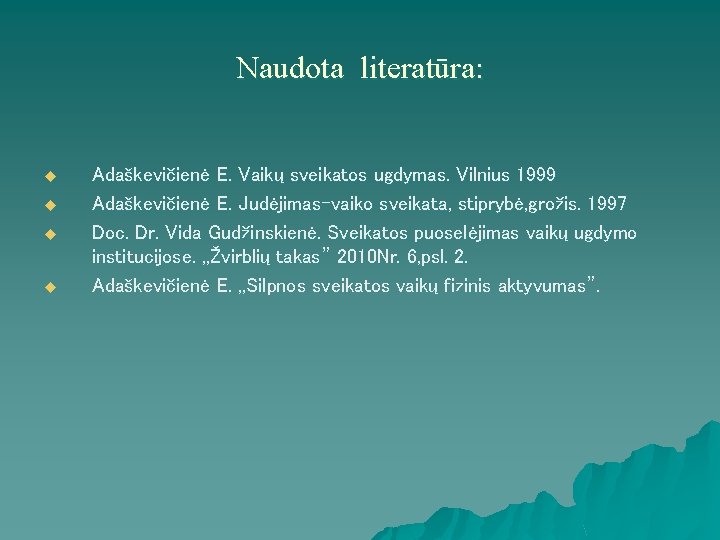 Naudota literatūra:

Adaškevičienė E. Vaikų sveikatos ugdymas. Vilnius 1999

Adaškevičienė E. Judėjimas-vaiko sveikata, stiprybė,grožis. 1997

Doc. Dr. Vida Gudžinskienė. Sveikatos puoselėjimas vaikų ugdymo institucijose. „Žvirblių takas" 2010Nr. 6,psl. 2.

Adaškevičienė E. „Silpnos sveikatos vaikų fizinis aktyvumas".